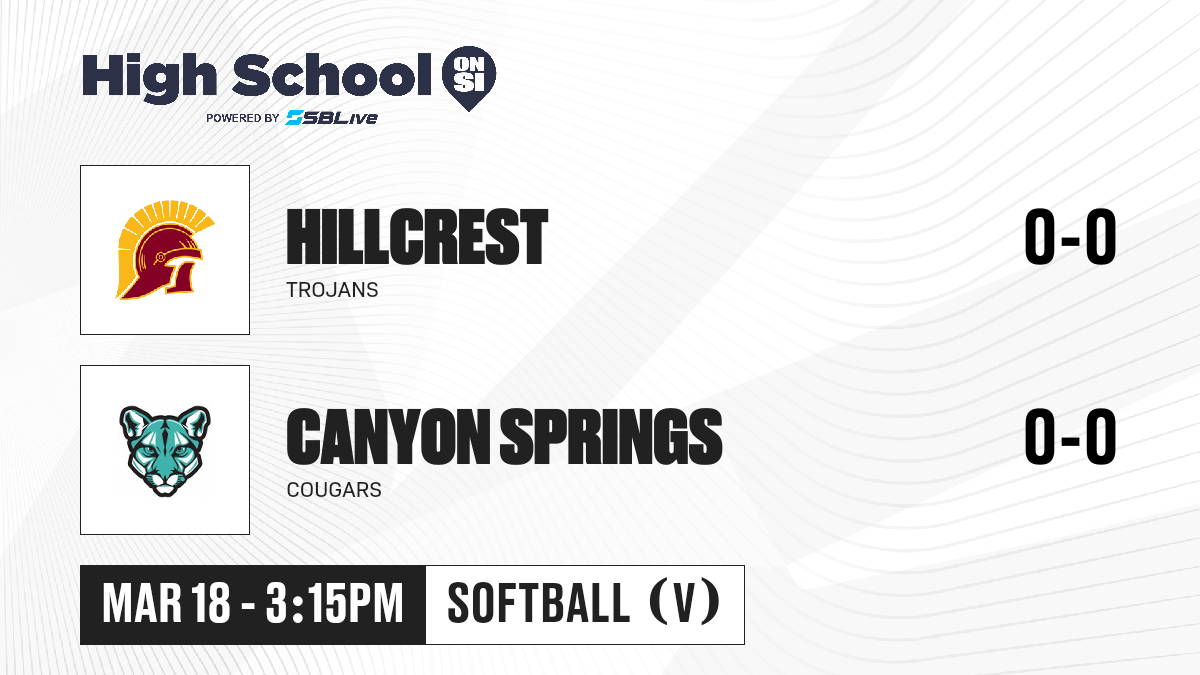 High School ON SI
POWERED BY SBLive

HILLCREST
TROJANS
0-0

CANYON SPRINGS
COUGARS
0-0

MAR 18 - 3:15PM
SOFTBALL (V)